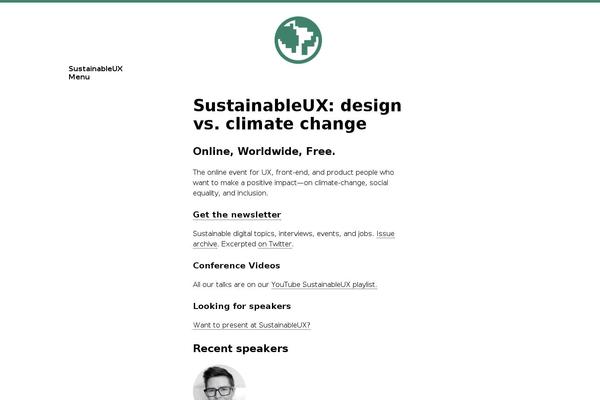 SustainableUX
Menu

SustainableUX: design vs. climate change

Online, Worldwide, Free.

The online event for UX, front-end, and product people who want to make a positive impact—on climate-change, social equality, and inclusion.

Get the newsletter

Sustainable digital topics, interviews, events, and jobs. Issue archive. Excerpted on Twitter.

Conference Videos

All our talks are on our YouTube SustainableUX playlist.

Looking for speakers

Want to present at SustainableUX?

Recent speakers